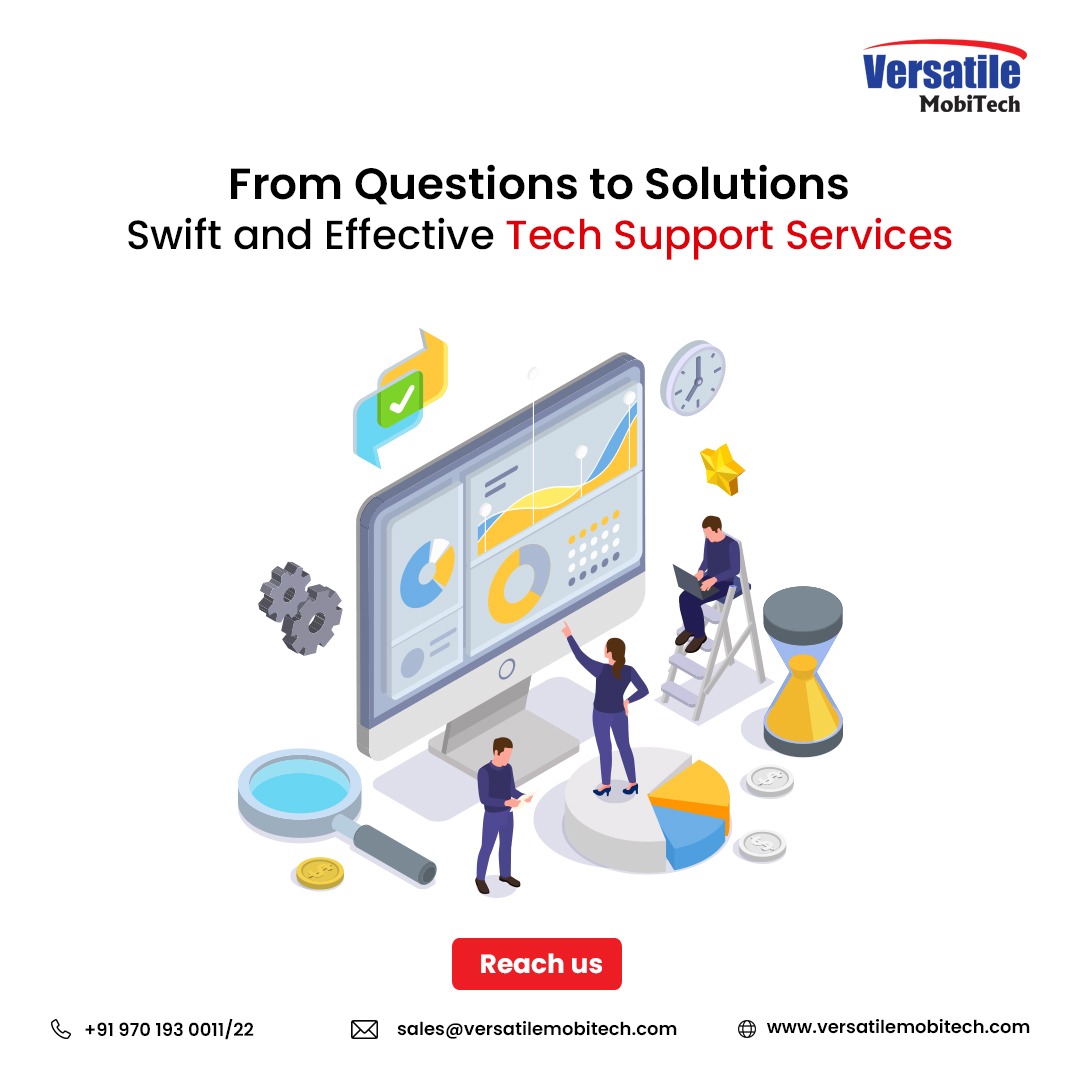 Versatile MobiTech

From Questions to Solutions
Swift and Effective Tech Support Services

Reach us

+91 970 193 0011/22 sales@versatilemobitech.com www.versatilemobitech.com